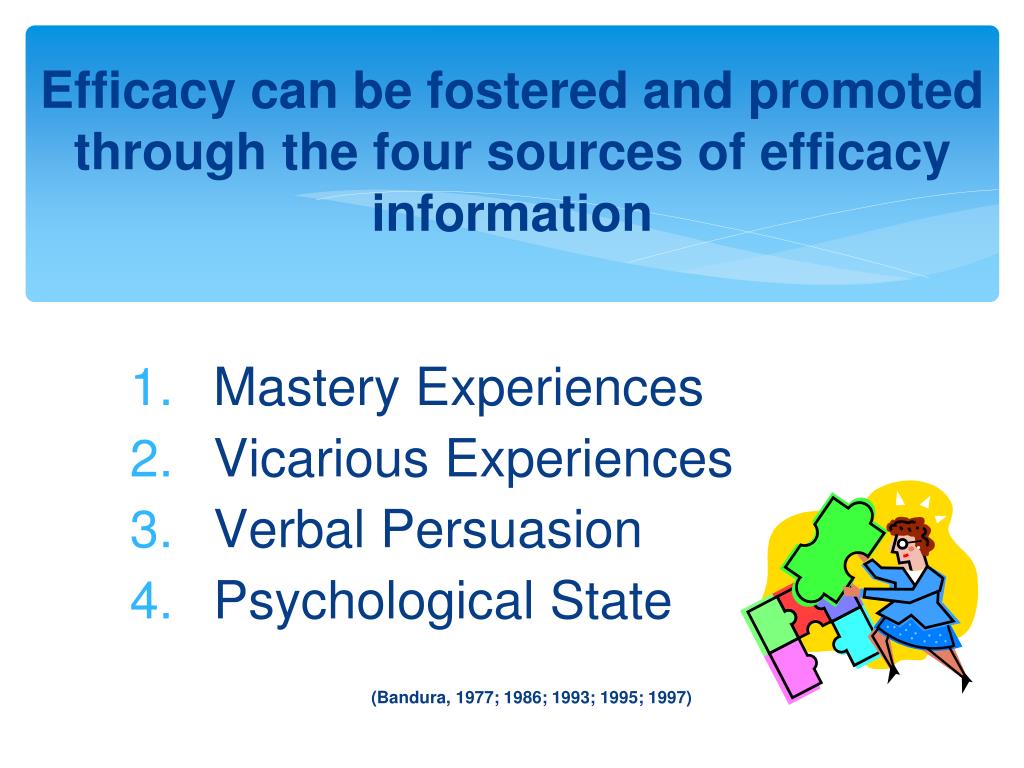 Efficacy can be fostered and promoted through the four sources of efficacy information

1. Mastery Experiences
2. Vicarious Experiences
3. Verbal Persuasion
4. Psychological State

(Bandura, 1977; 1986; 1993; 1995; 1997)